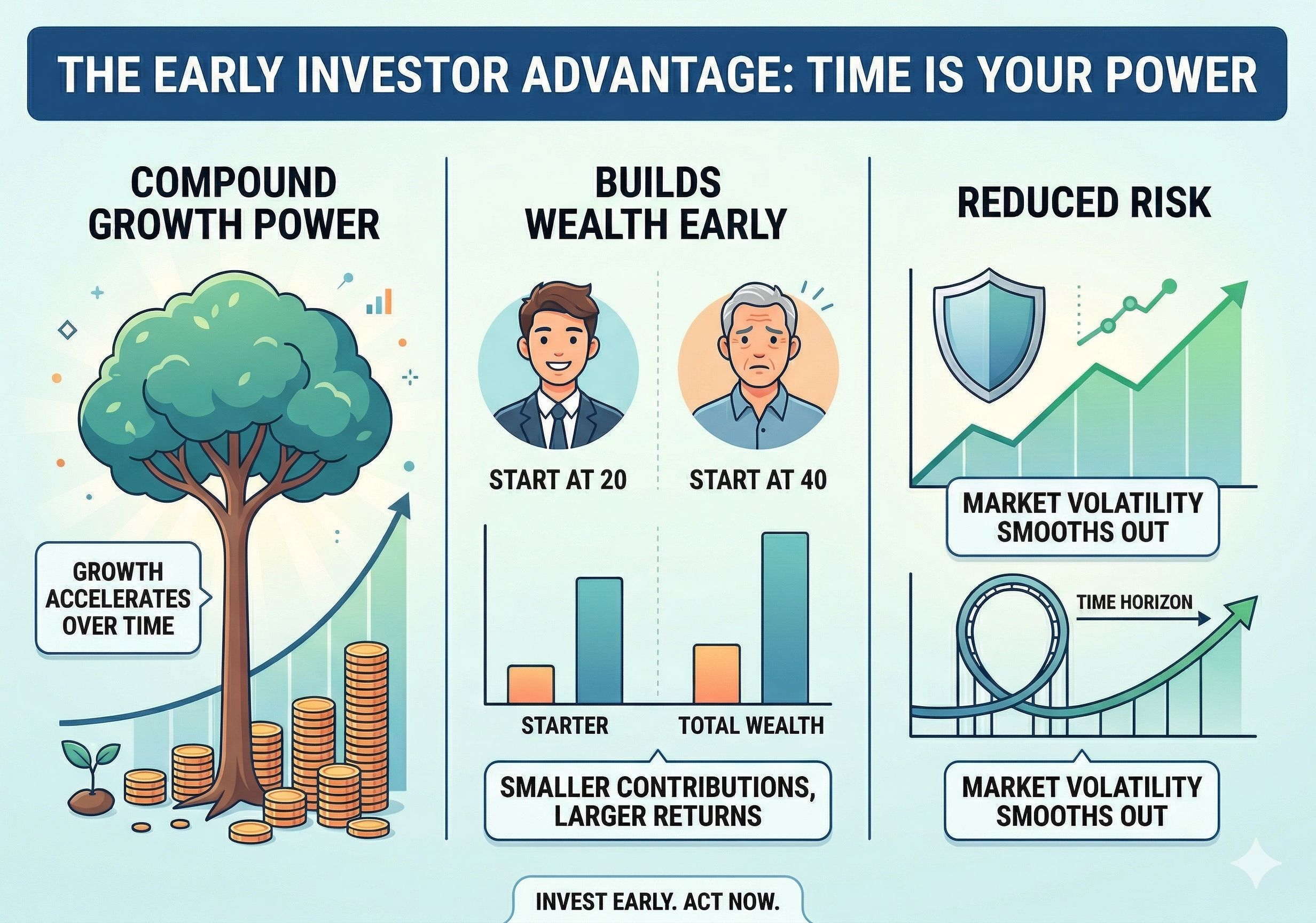 THE EARLY INVESTOR ADVANTAGE: TIME IS YOUR POWER

COMPOUND GROWTH POWER

GROWTH ACCELERATES OVER TIME

BUILDS WEALTH EARLY

START AT 20

START AT 40

STARTER

TOTAL WEALTH

SMALLER CONTRIBUTIONS, LARGER RETURNS

REDUCED RISK

MARKET VOLATILITY SMOOTHS OUT

TIME HORIZON

MARKET VOLATILITY SMOOTHS OUT

INVEST EARLY. ACT NOW.